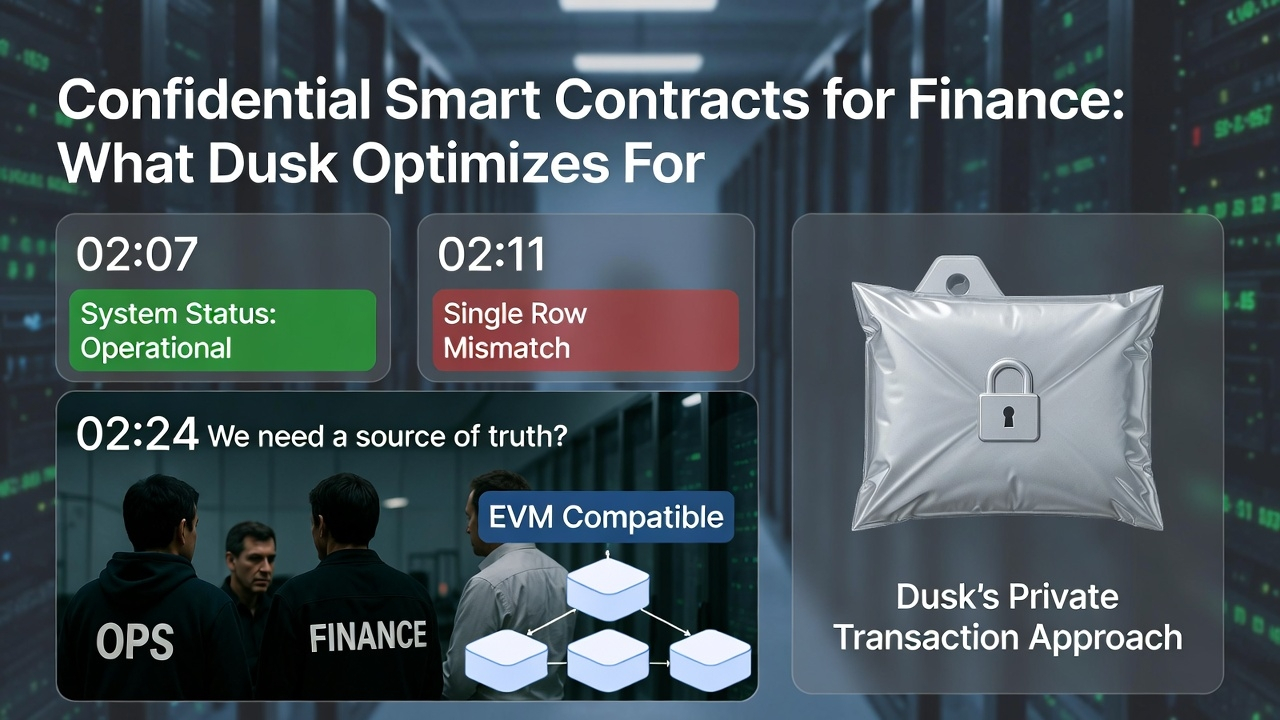 Confidential Smart Contracts for Finance: What Dusk Optimizes For

02:07
System Status: Operational

02:11
Single Row Mismatch

02:24 We need a source of truth?

EVM Compatible

OPS

FINANCE

Dusk's Private Transaction Approach